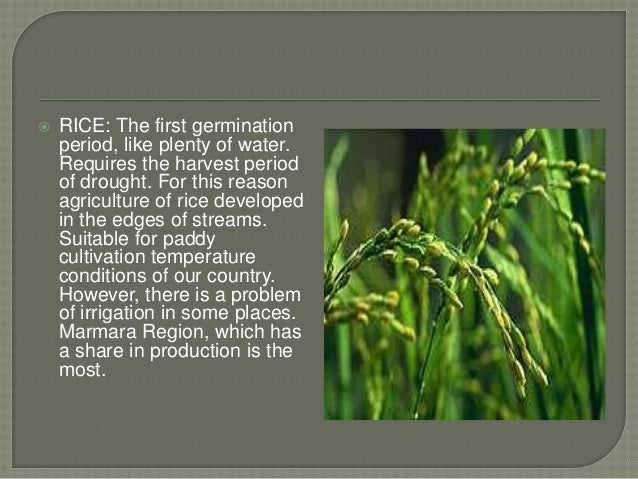 RICE: The first germination period, like plenty of water. Requires the harvest period of drought. For this reason agriculture of rice developed in the edges of streams. Suitable for paddy cultivation temperature conditions of our country. However, there is a problem of irrigation in some places. Marmara Region, which has a share in production is the most.